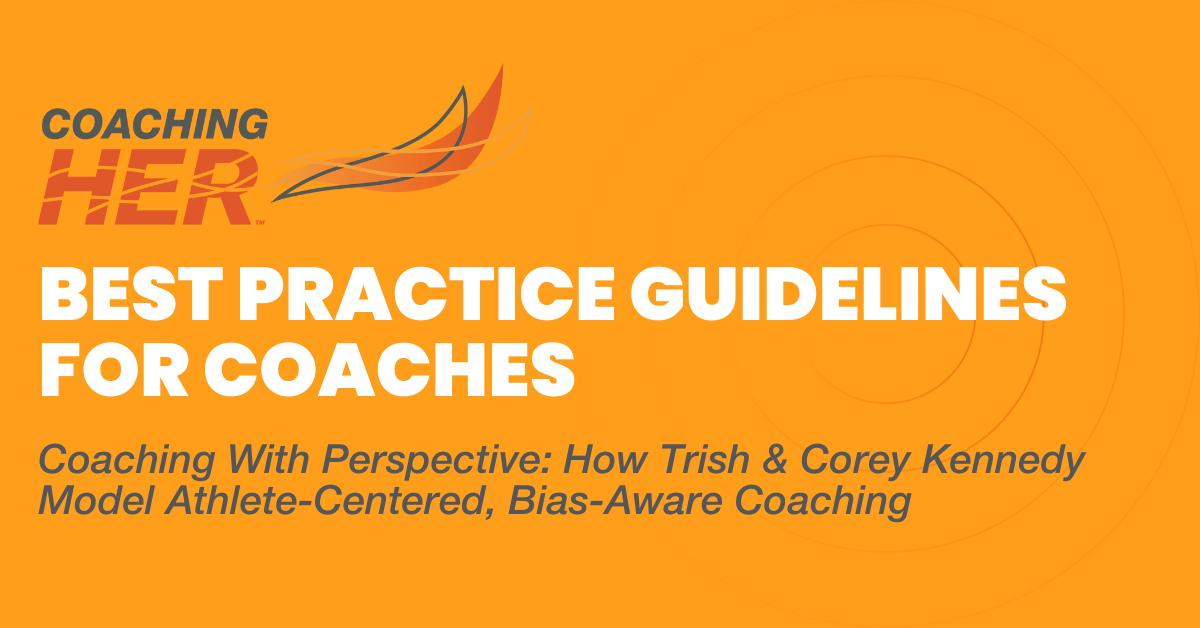 COACHING HER™

BEST PRACTICE GUIDELINES FOR COACHES

Coaching With Perspective: How Trish & Corey Kennedy Model Athlete-Centered, Bias-Aware Coaching